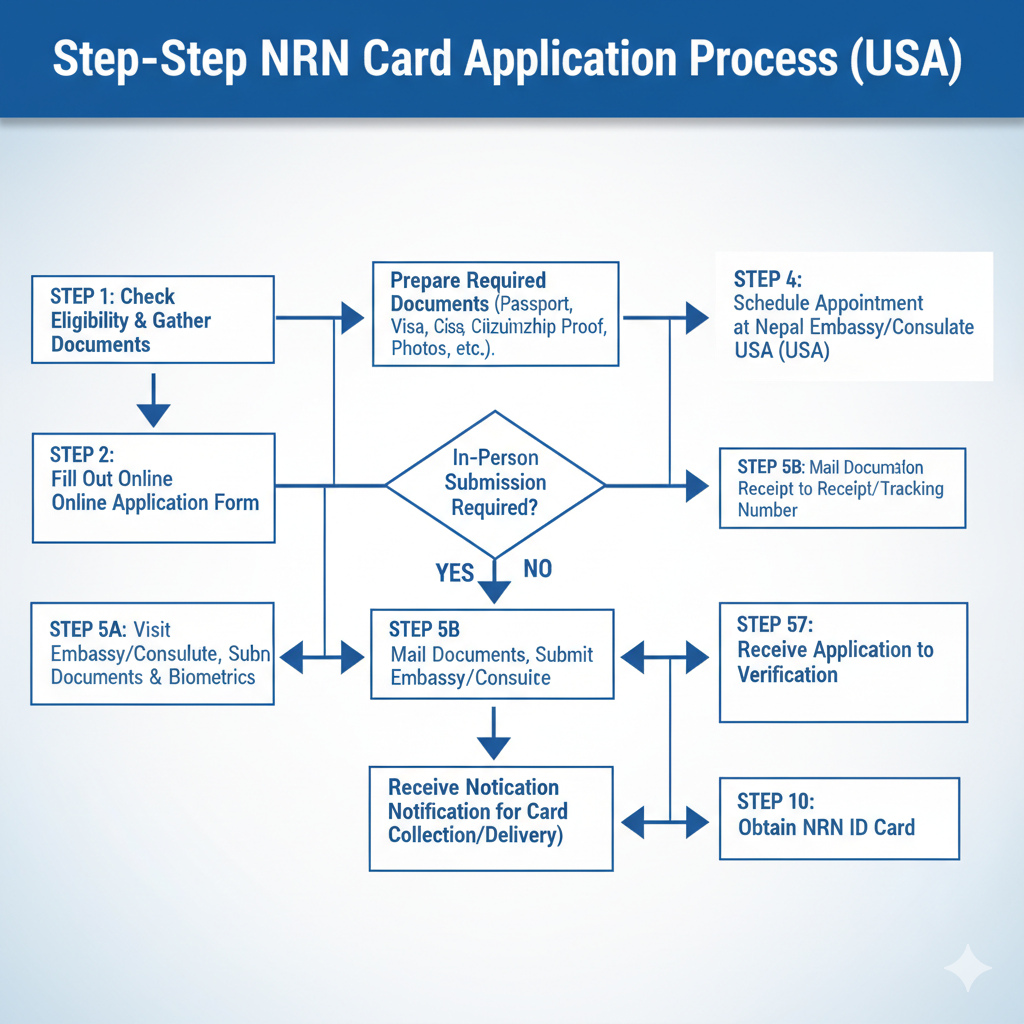 Step-Step NRN Card Application Process (USA)

STEP 1: Check Eligibility & Gather Documents

Prepare Required Documents (Passport, Visa, Ciss, Ciizumzhip Proof, Photos, etc.).

STEP 4: Schedule Appointment at Nepal Embassy/Consulate USA (USA)

STEP 2: Fill Out Online Online Application Form

In-Person Submission Required?

STEP 5B: Mail Documalon Receipt to Receipt/Tracking Number

YES

NO

STEP 5A: Visit Embassy/Consulute, Subn Documents & Biometrics

STEP 5B Mail Documents, Submit Embassy/Consuite

STEP 57: Receive Application to Verification

Receive Notication Notification for Card Collection/Delivery)

STEP 10: Obtain NRN ID Card